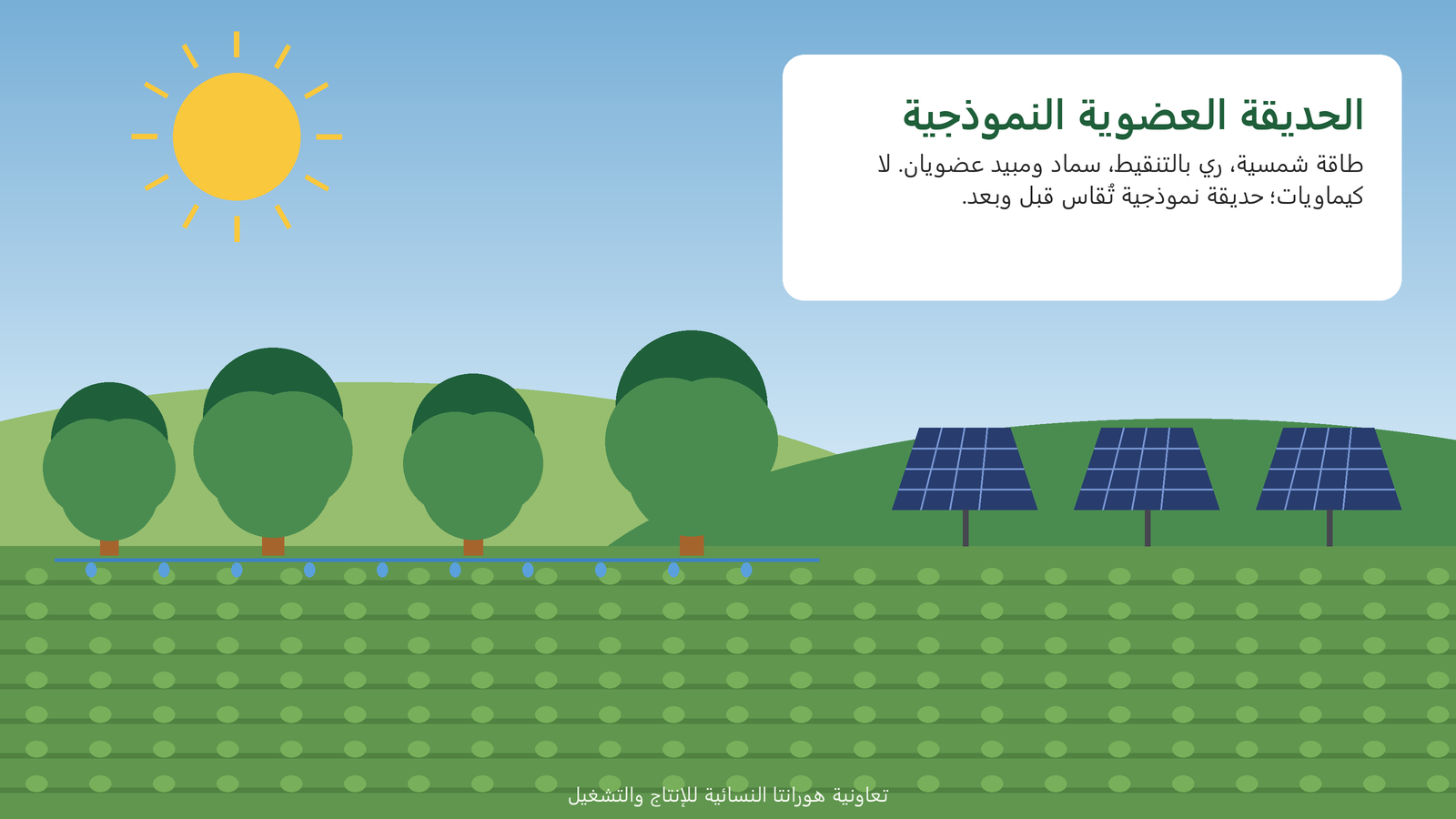 الحديقة العضوية النموذجية

طاقة شمسية، ري بالتنقيط، سماد ومبيد عضويان. لا كيماويات؛ حديقة نموذجية تُقاس قبل وبعد.

تعاونية هورانتا النسائية للإنتاج والتشغيل